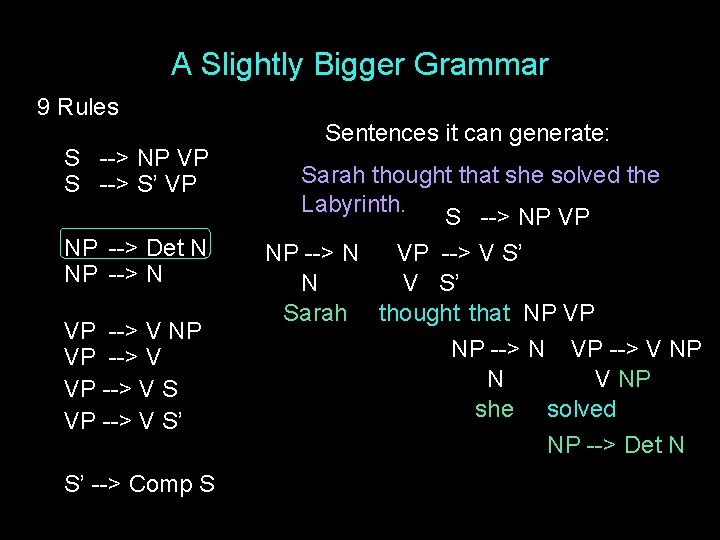 A Slightly Bigger Grammar

9 Rules

S --> NP VP
S --> S' VP

NP --> Det N
NP --> N

VP --> V NP
VP --> V
VP --> V S
VP --> V S'

S' --> Comp S

Sentences it can generate:

Sarah thought that she solved the Labyrinth.

S --> NP VP

NP --> N VP --> V S'

N V S'

Sarah thought that NP VP

NP --> N VP --> V NP

N V NP

she solved

NP --> Det N